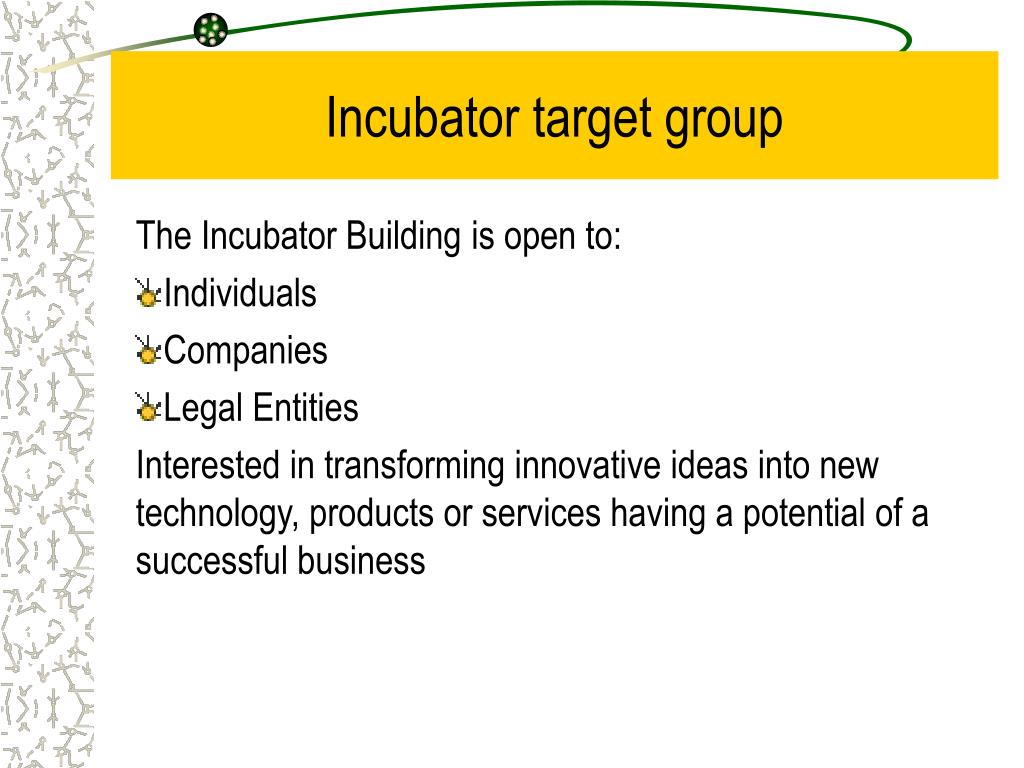 Incubator target group

The Incubator Building is open to:

Individuals

Companies

Legal Entities

Interested in transforming innovative ideas into new technology, products or services having a potential of a successful business